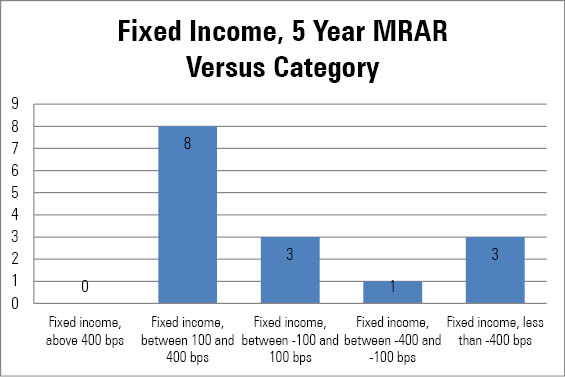 Fixed Income, 5 Year MRAR
Versus Category

9
8
7
6
5
4
3
2
1
0

0
8
3
1
3

Fixed income, above 400 bps
Fixed income, between 100 and 400 bps
Fixed income, between -100 and 100 bps
Fixed income, between -400 and -100 bps
Fixed income, less than -400 bps